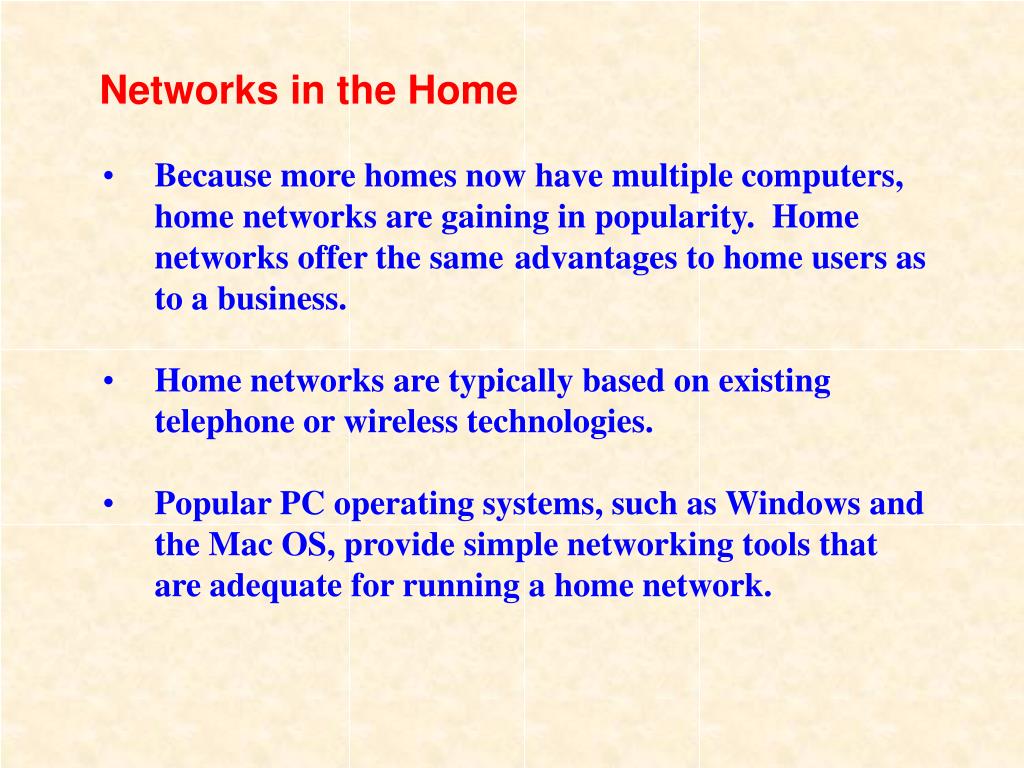 Networks in the Home

• Because more homes now have multiple computers, home networks are gaining in popularity. Home networks offer the same advantages to home users as to a business.

• Home networks are typically based on existing telephone or wireless technologies.

• Popular PC operating systems, such as Windows and the Mac OS, provide simple networking tools that are adequate for running a home network.